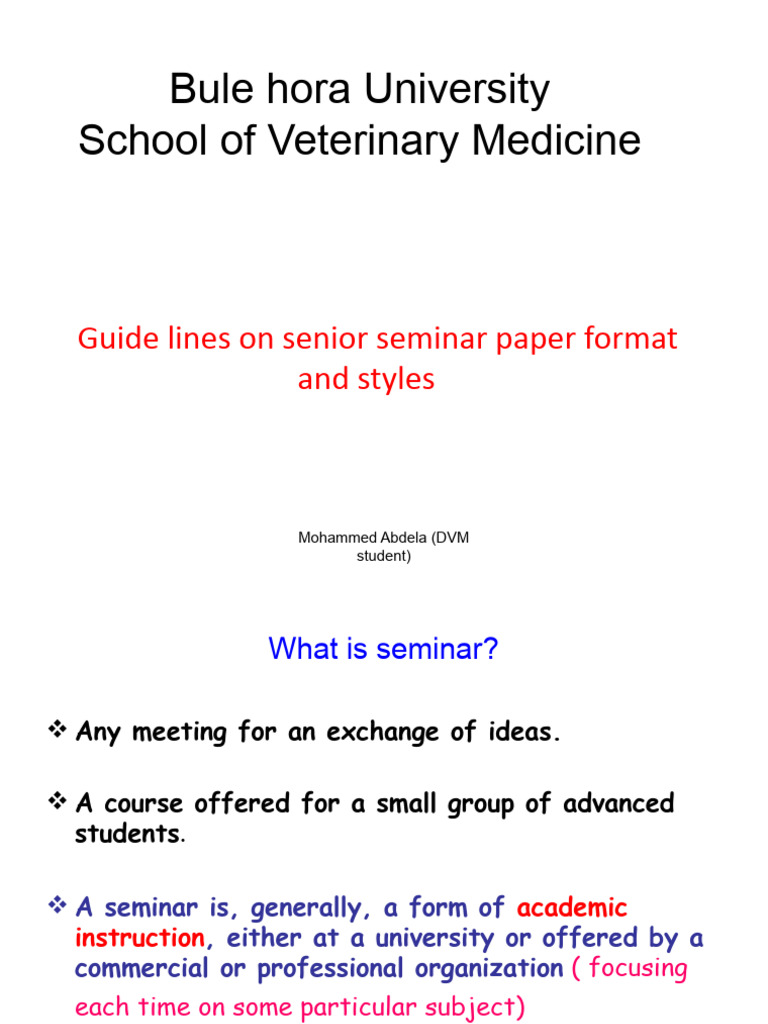 Bule hora University
School of Veterinary Medicine

Guide lines on senior seminar paper format and styles

Mohammed Abdela (DVM student)

What is seminar?

❖ Any meeting for an exchange of ideas.

❖ A course offered for a small group of advanced students.

❖ A seminar is, generally, a form of academic instruction, either at a university or offered by a commercial or professional organization ( focusing each time on some particular subject)